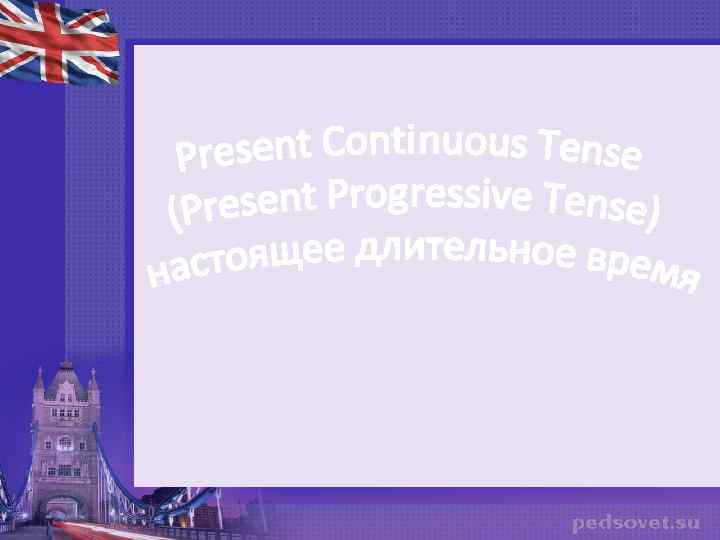 Present Continuous Tense
(Present Progressive Tense)
настоящее длительное время

pedsovet.su